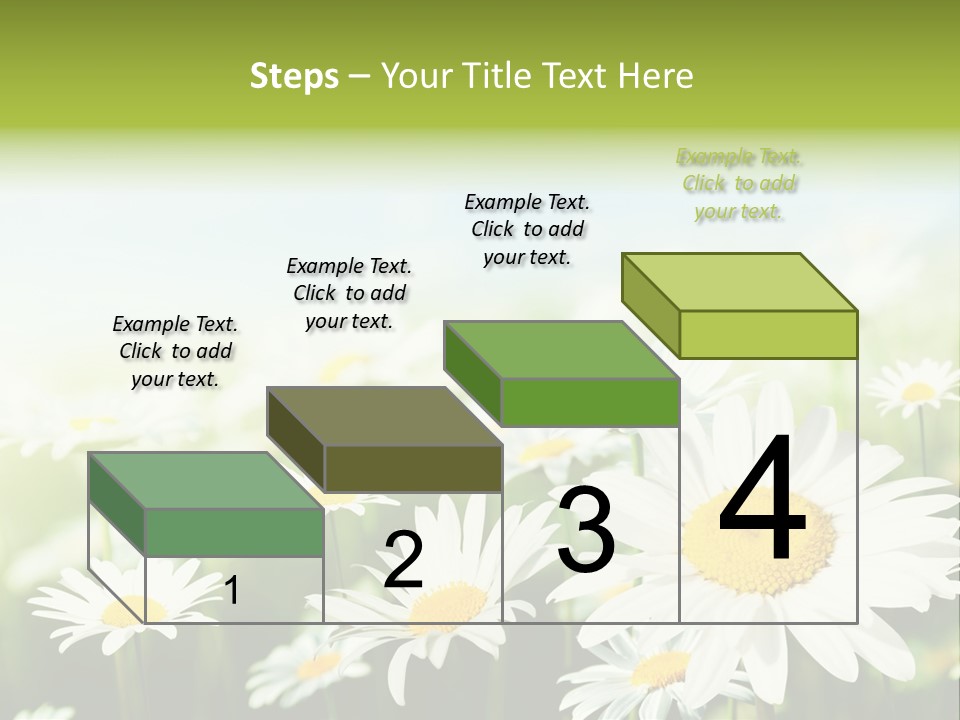 Steps – Your Title Text Here

Example Text. Click to add your text.

Example Text. Click to add your text.

Example Text. Click to add your text.

Example Text. Click to add your text.

1

2

3

4